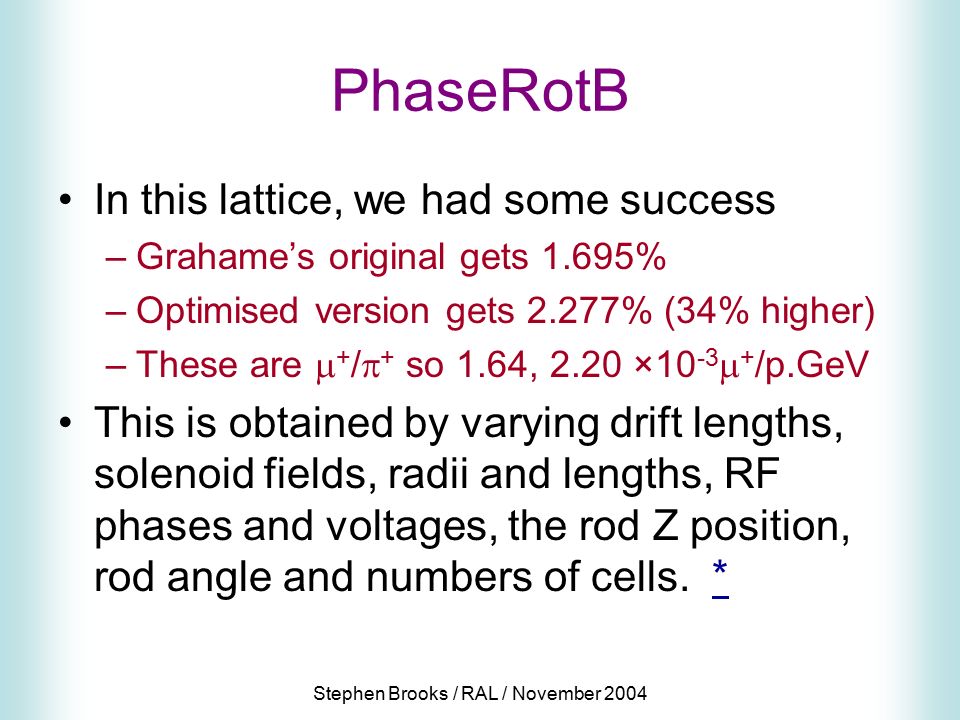 PhaseRotB

• In this lattice, we had some success
– Grahame's original gets 1.695%
– Optimised version gets 2.277% (34% higher)
– These are $\mu^+/\pi^+$ so 1.64, 2.20 $\times 10^{-3}\mu^+$/p.GeV

• This is obtained by varying drift lengths, solenoid fields, radii and lengths, RF phases and voltages, the rod Z position, rod angle and numbers of cells. *

Stephen Brooks / RAL / November 2004